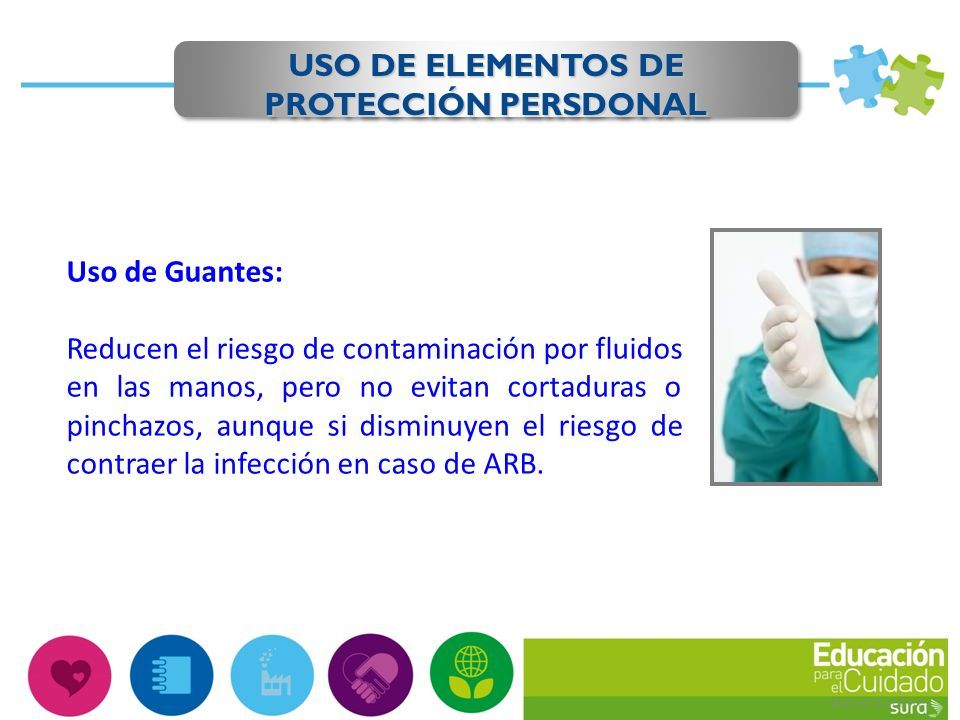 USO DE ELEMENTOS DE PROTECCIÓN PERSDONAL

Uso de Guantes:

Reducen el riesgo de contaminación por fluidos en las manos, pero no evitan cortaduras o pinchazos, aunque si disminuyen el riesgo de contraer la infección en caso de ARB.

Educación para el Cuidado
sura